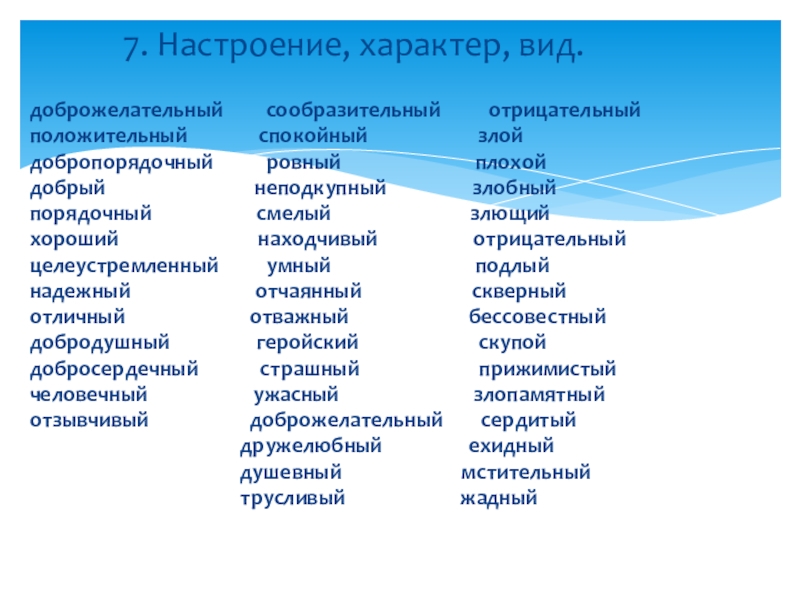 7. Настроение, характер, вид.

доброжелательный
положительный
добропорядочный
добрый
порядочный
хороший
целеустремленный
надежный
отличный
добродушный
добросердечный
человечный
отзывчивый

сообразительный
спокойный
ровный
неподкупный
смелый
находчивый
умный
отчаянный
отважный
геройский
страшный
ужасный
доброжелательный
дружелюбный
душевный
трусливый

отрицательный
злой
плохой
злобный
злющий
отрицательный
подлый
скверный
бессовестный
скупой
прижимистый
злопамятный
сердитый
ехидный
мстительный
жадный